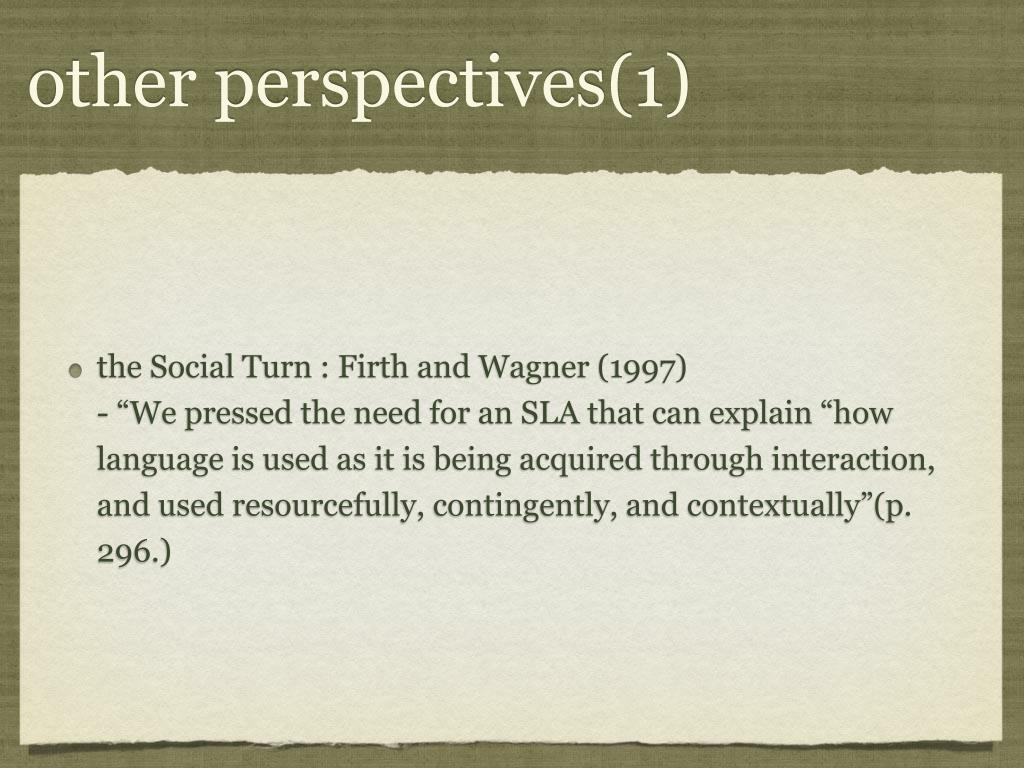 other perspectives(1)

the Social Turn : Firth and Wagner (1997)
- “We pressed the need for an SLA that can explain “how language is used as it is being acquired through interaction, and used resourcefully, contingently, and contextually”(p. 296.)